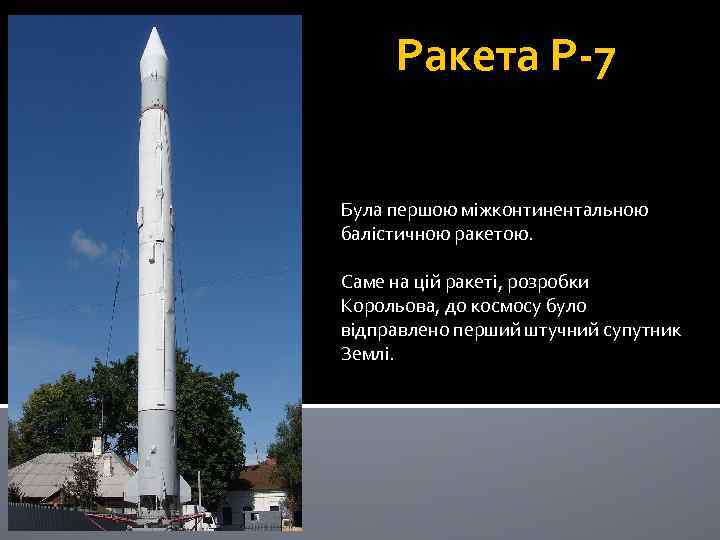 Ракета Р-7

Була першою міжконтинентальною балістичною ракетою.

Саме на цій ракеті, розробки Корольова, до космосу було відправлено перший штучний супутник Землі.